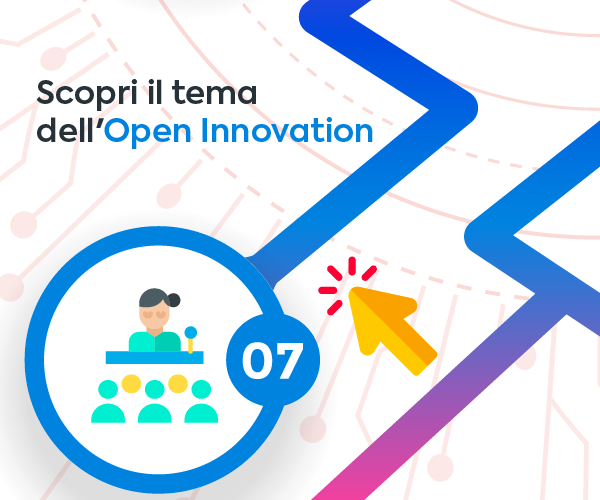 Scopri il tema dell’Open Innovation

07